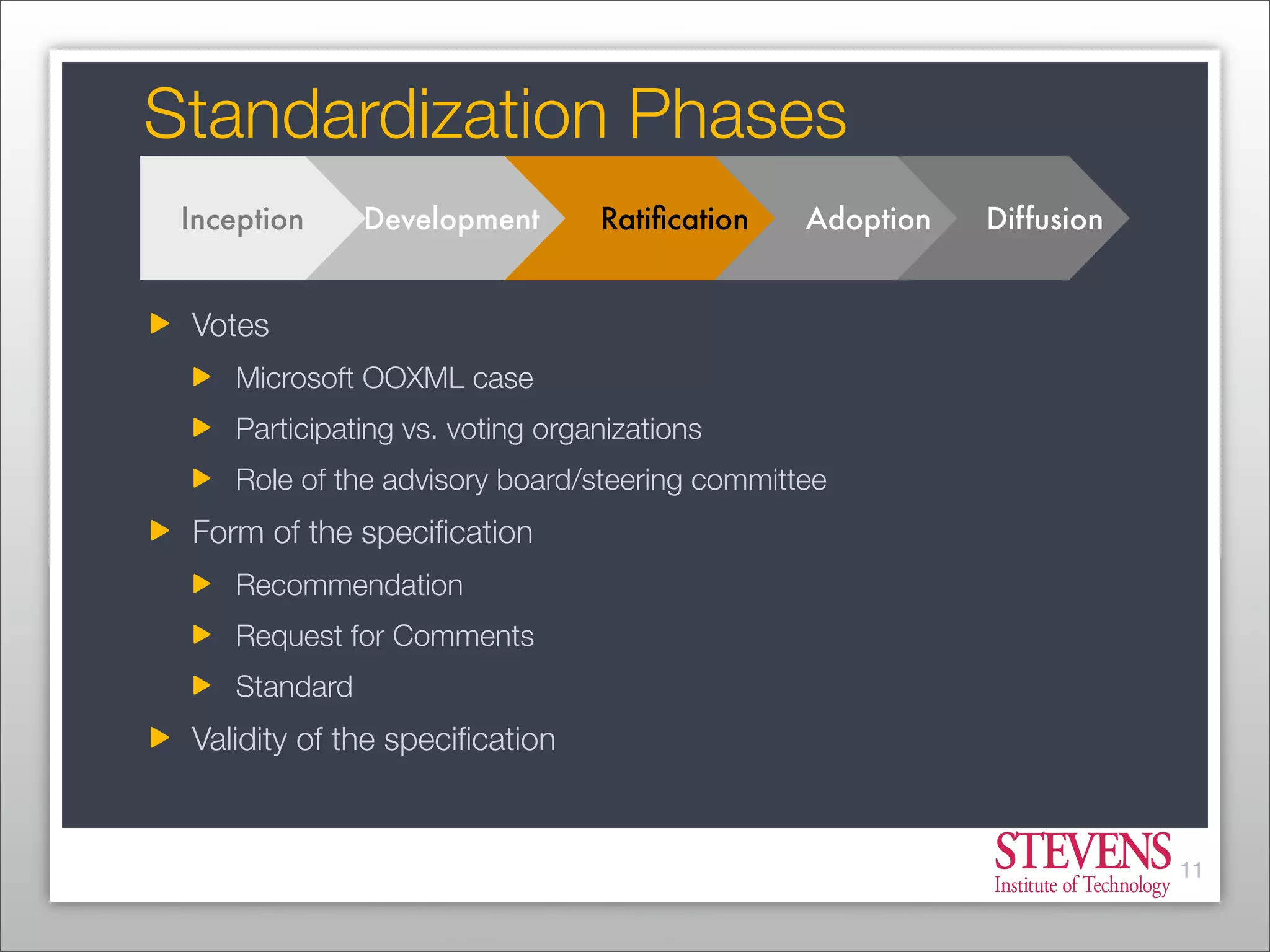 Standardization Phases

Inception Development Ratification Adoption Diffusion

Votes

Microsoft OOXML case

Participating vs. voting organizations

Role of the advisory board/steering committee

Form of the specification

Recommendation

Request for Comments

Standard

Validity of the specification

STEVENS
Institute of Technology

11